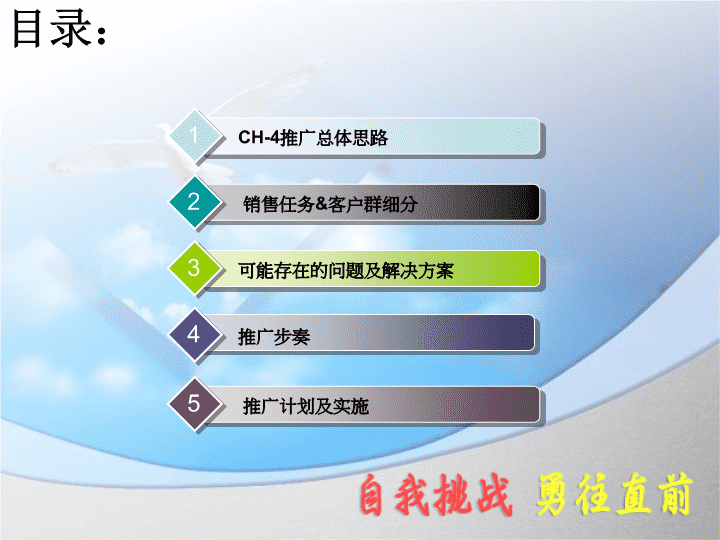 目录：

1 CH-4推广总体思路

2 销售任务&客户群细分

3 可能存在的问题及解决方案

4 推广步奏

5 推广计划及实施

自我挑战 勇往直前